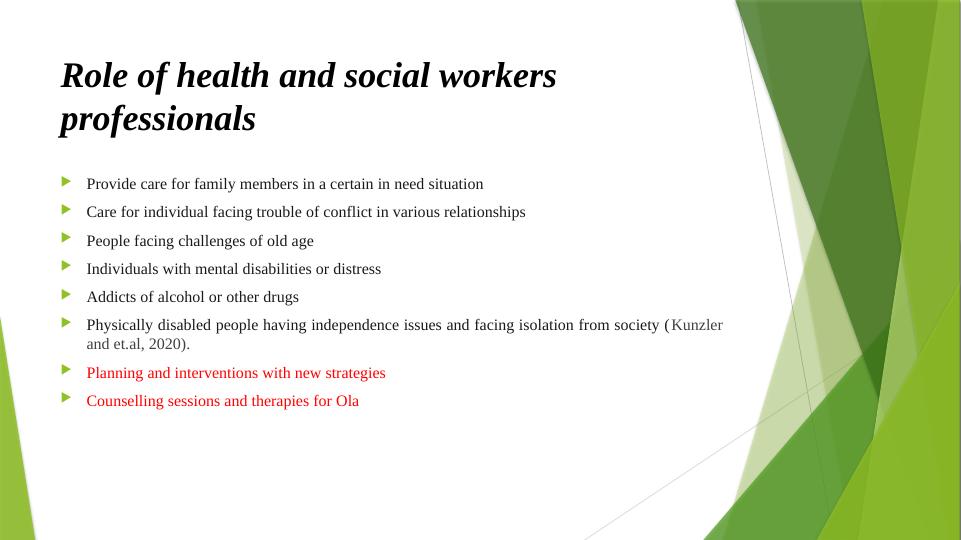 Role of health and social workers professionals

Provide care for family members in a certain in need situation

Care for individual facing trouble of conflict in various relationships

People facing challenges of old age

Individuals with mental disabilities or distress

Addicts of alcohol or other drugs

Physically disabled people having independence issues and facing isolation from society (Kunzler and et.al, 2020).

Planning and interventions with new strategies

Counselling sessions and therapies for Ola